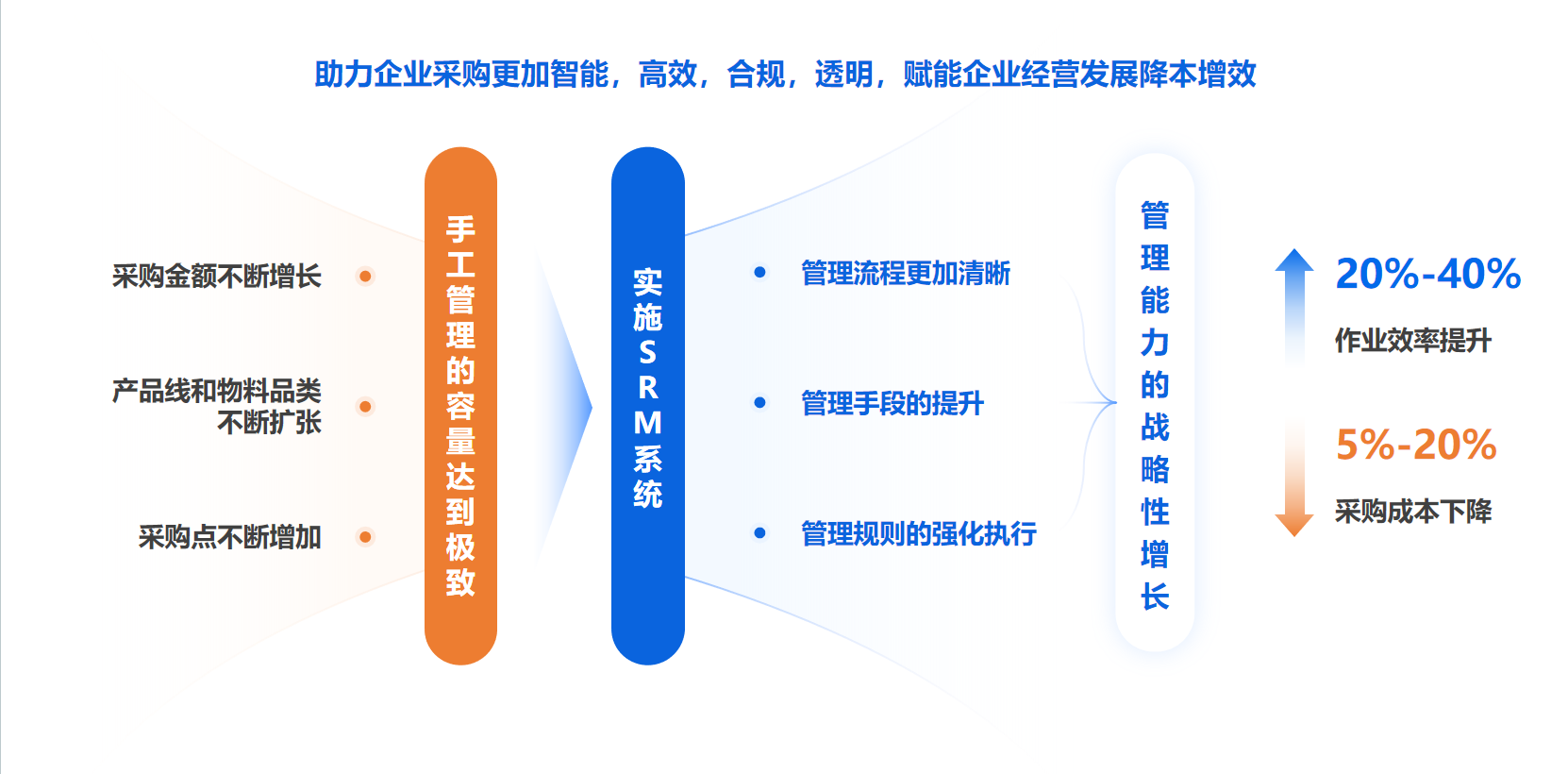 助力企业采购更加智能，高效，合规，透明，赋能企业经营发展降本增效

采购金额不断增长

产品线和物料品类不断扩张

采购点不断增加

手工管理的容量达到极致

实施SRM系统

管理流程更加清晰

管理手段的提升

管理规则的强化执行

管理能力的战略性增长

20%-40%

作业效率提升

5%-20%

采购成本下降